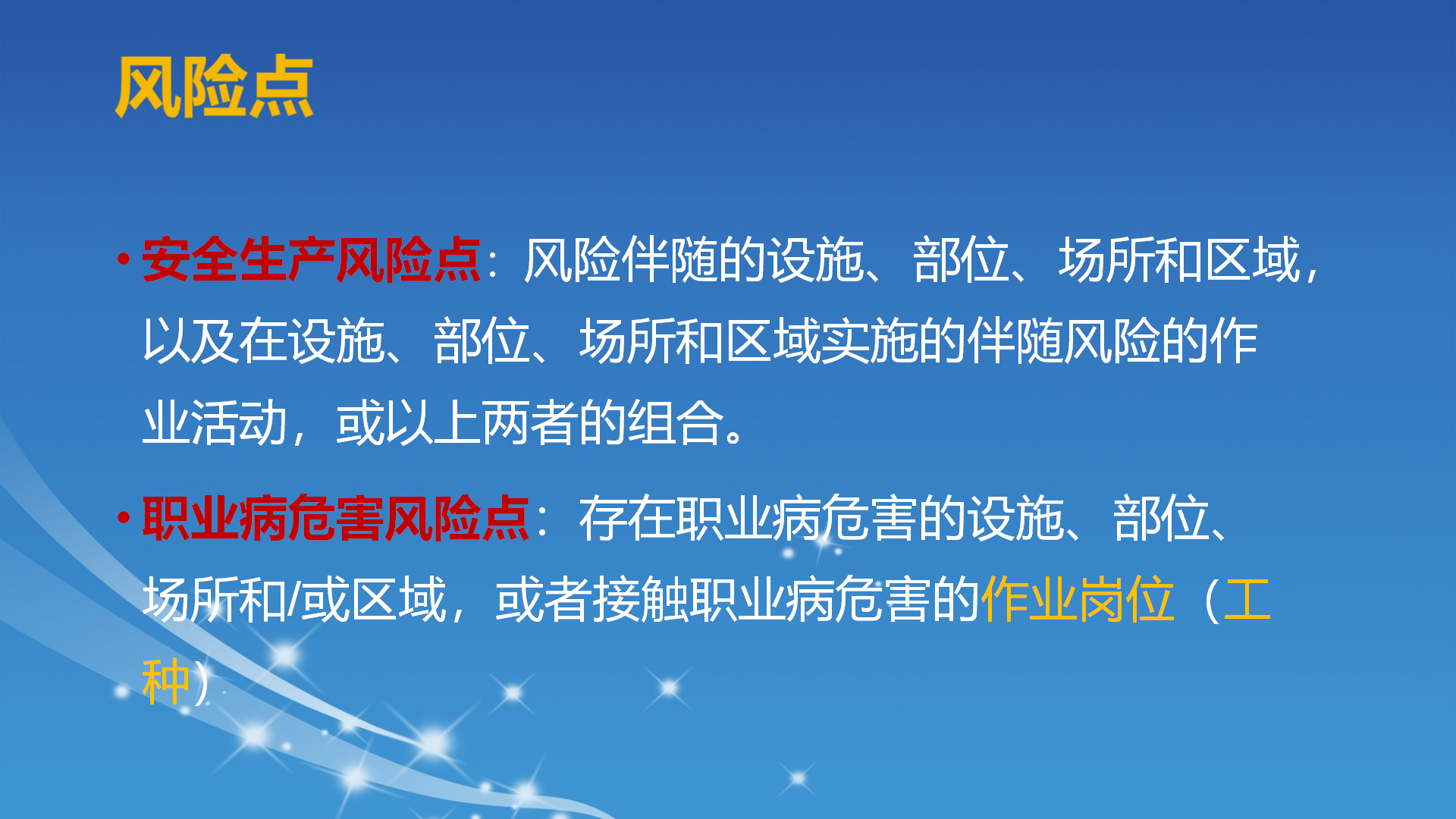 风险点

• 安全生产风险点：风险伴随的设施、部位、场所和区域，以及在设施、部位、场所和区域实施的伴随风险的作业活动，或以上两者的组合。

• 职业病危害风险点：存在职业病危害的设施、部位、场所和/或区域，或者接触职业病危害的作业岗位（工种）